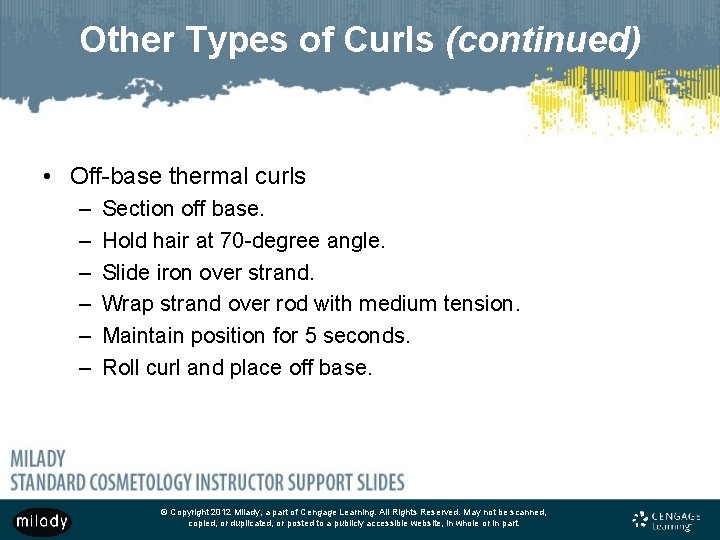 Other Types of Curls (continued)

• Off-base thermal curls
– Section off base.
– Hold hair at 70-degree angle.
– Slide iron over strand.
– Wrap strand over rod with medium tension.
– Maintain position for 5 seconds.
– Roll curl and place off base.

MILADY
STANDARD COSMETOLOGY INSTRUCTOR SUPPORT SLIDES

milady

© Copyright 2012 Milady, a part of Cengage Learning. All Rights Reserved. May not be scanned, copied, or duplicated, or posted to a publicly accessible website, in whole or in part.

CENGAGE Learning